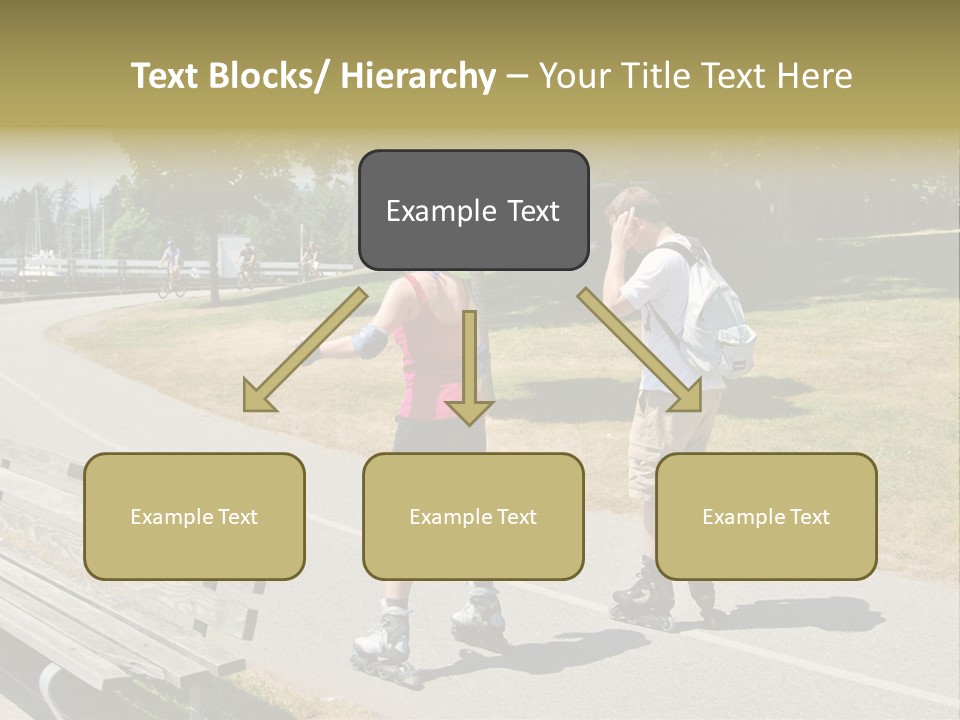 Text Blocks/ Hierarchy – Your Title Text Here

Example Text

Example Text

Example Text

Example Text